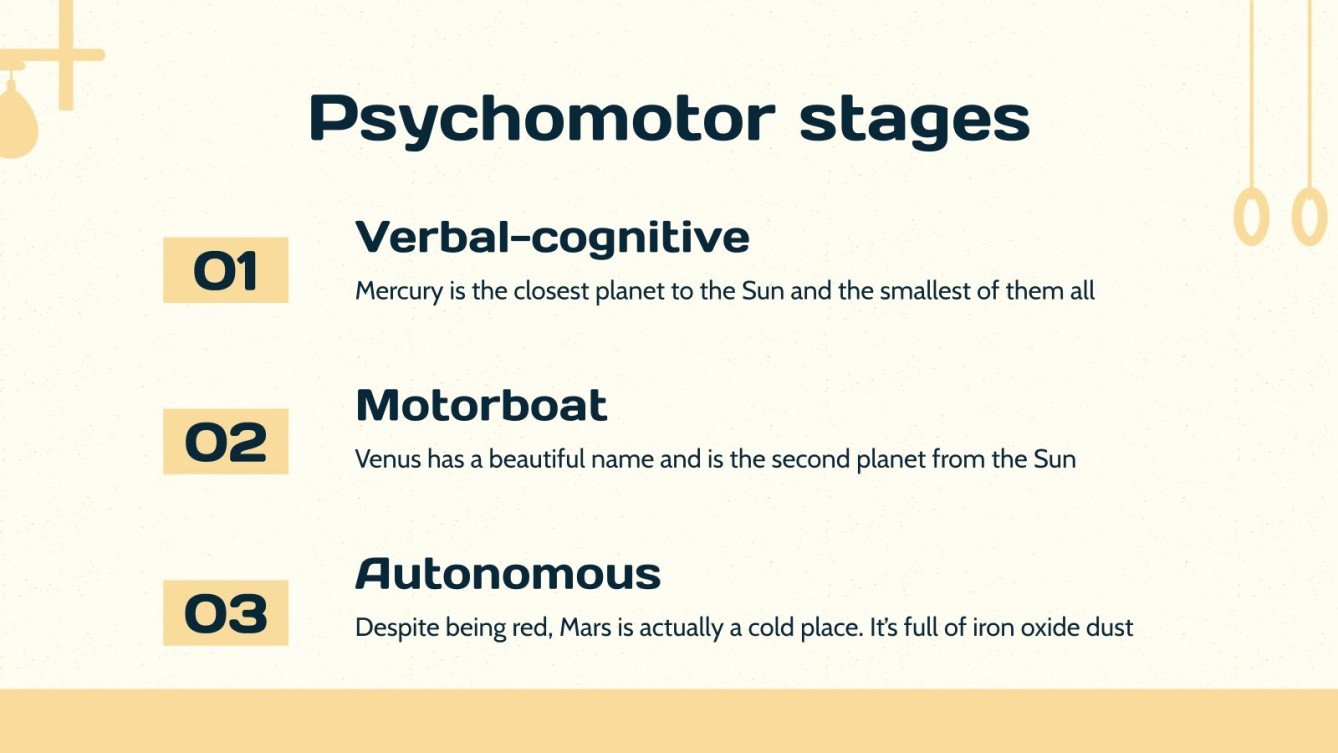 Psychomotor stages

01

Verbal-cognitive

Mercury is the closest planet to the Sun and the smallest of them all

02

Motorboat

Venus has a beautiful name and is the second planet from the Sun

03

Autonomous

Despite being red, Mars is actually a cold place. It's full of iron oxide dust